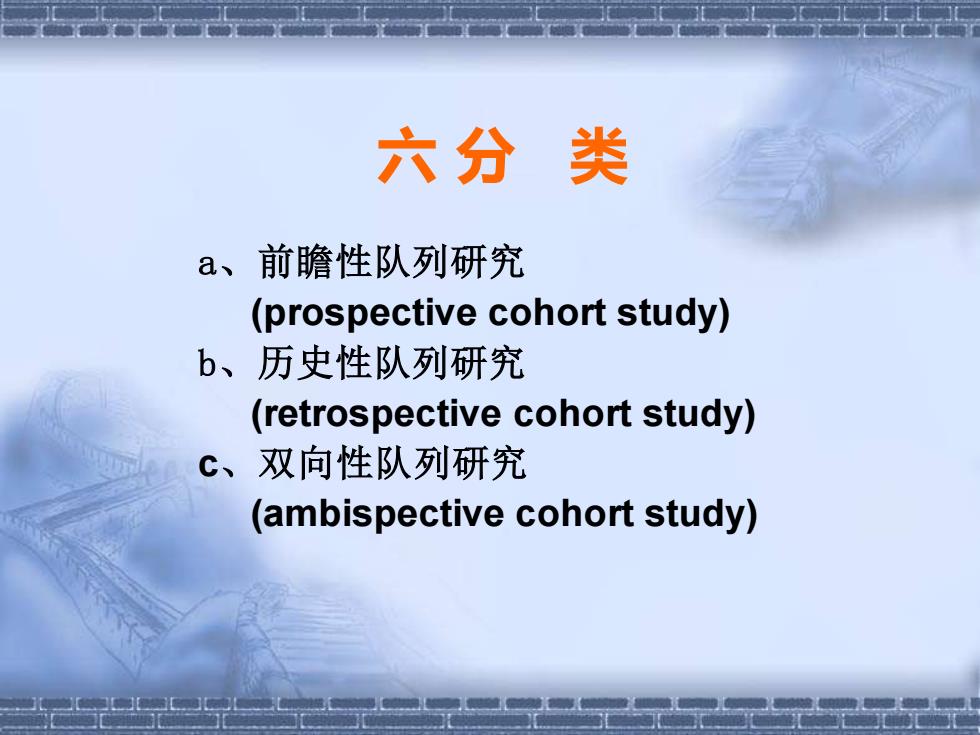 六 分 类

a、前瞻性队列研究
(prospective cohort study)
b、历史性队列研究
(retrospective cohort study)
c、双向性队列研究
(ambispective cohort study)